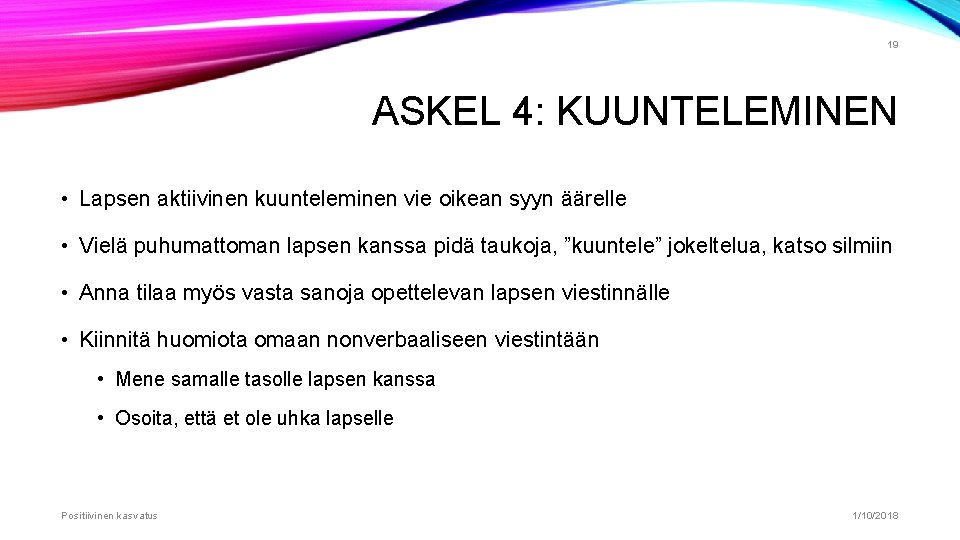 19

ASKEL 4: KUUNTELEMINEN

• Lapsen aktiivinen kuunteleminen vie oikean syyn äärelle

• Vielä puhumattoman lapsen kanssa pidä taukoja, ”kuuntele” jokeltelua, katso silmiin

• Anna tilaa myös vasta sanoja opettelevan lapsen viestinnälle

• Kiinnitä huomiota omaan nonverbaaliseen viestintään

• Mene samalle tasolle lapsen kanssa

• Osoita, että et ole uhka lapselle

Positiivinen kasvatus

1/10/2018